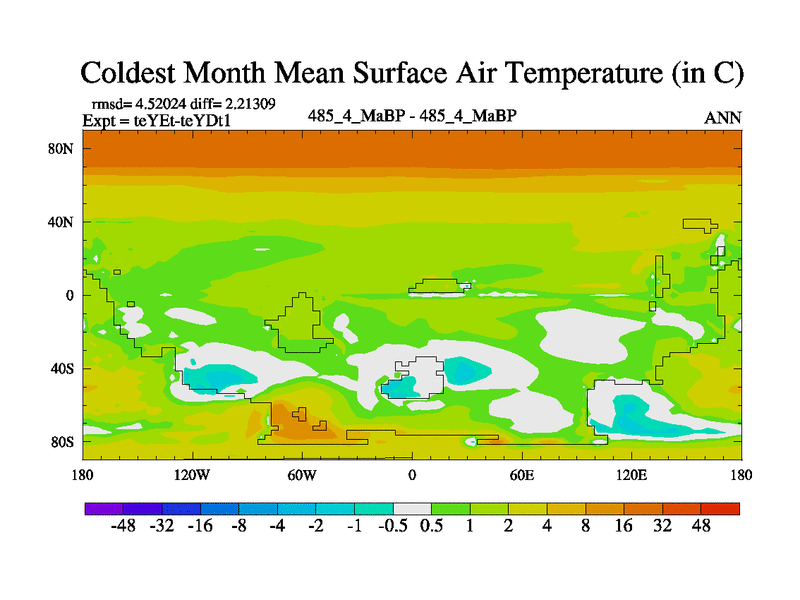 Coldest Month Mean Surface Air Temperature (in C)

rmsd= 4.52024 diff= 2.21309
Expt = teYEt-teYDt1

485_4_MaBP - 485_4_MaBP

ANN

80N
40N
0
40S
80S

180
120W
60W
0
60E
120E
180

-48 -32 -16 -8 -4 -2 -1 -0.5 0.5 1 2 4 8 16 32 48